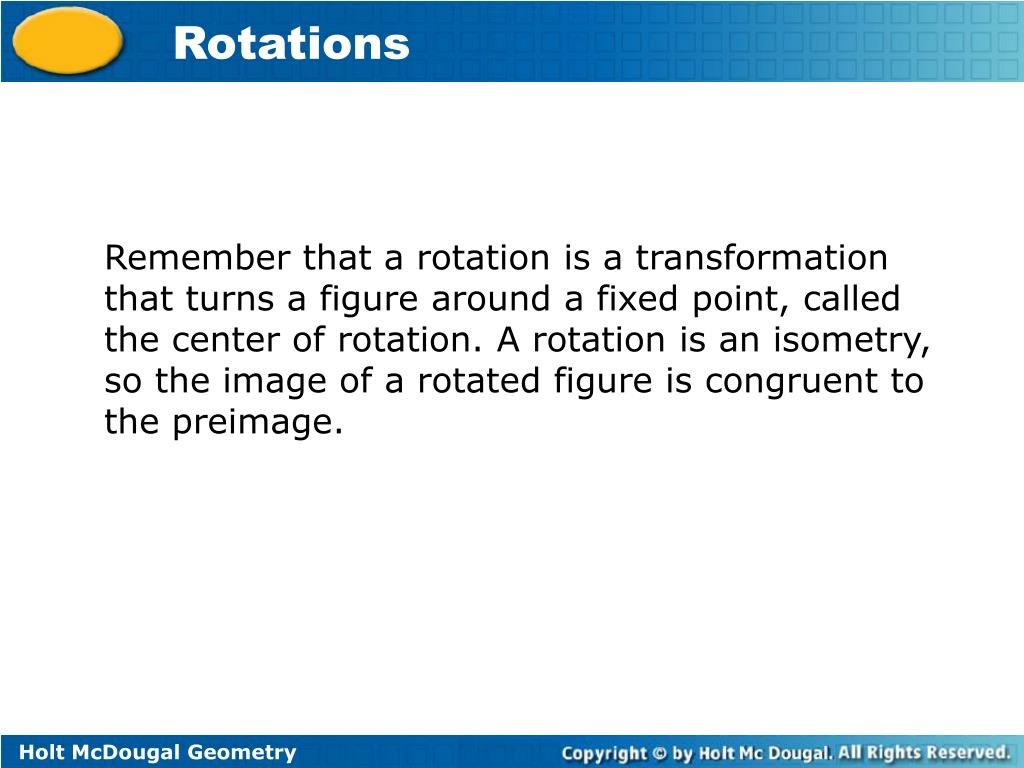 Rotations

Remember that a rotation is a transformation that turns a figure around a fixed point, called the center of rotation. A rotation is an isometry, so the image of a rotated figure is congruent to the preimage.

Holt McDougal Geometry

Copyright © by Holt Mc Dougal. All Rights Reserved.